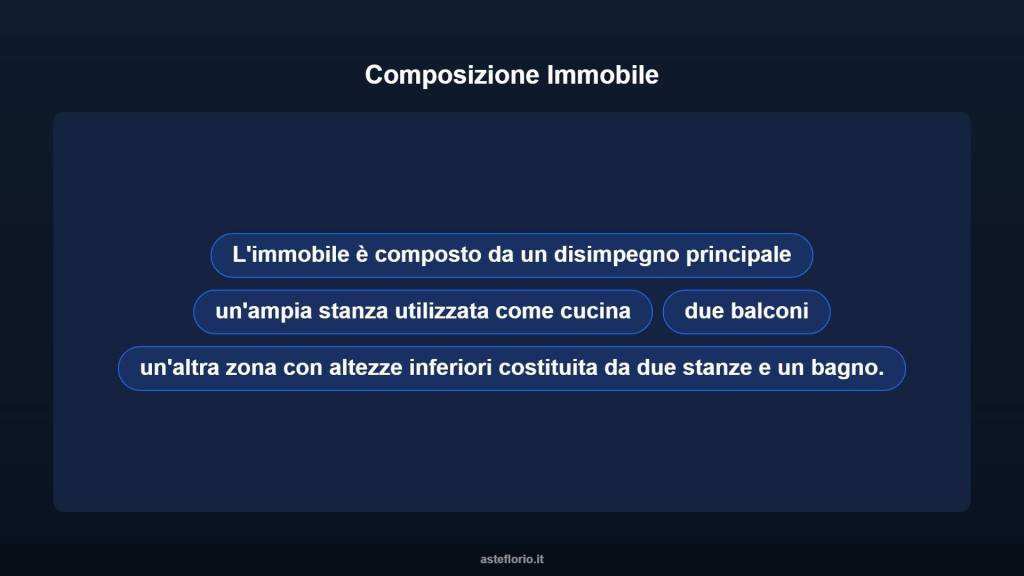 Composizione Immobile

L'immobile è composto da un disimpegno principale

un'ampia stanza utilizzata come cucina

due balconi

un'altra zona con altezze inferiori costituita da due stanze e un bagno.

asteflorio.it